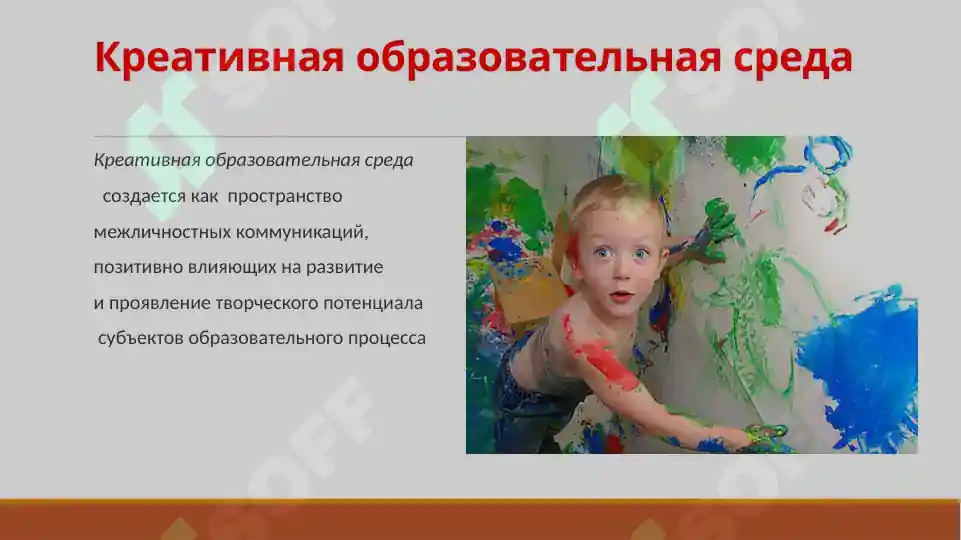 Креативная образовательная среда

Креативная образовательная среда создается как пространство межличностных коммуникаций, позитивно влияющих на развитие и проявление творческого потенциала субъектов образовательного процесса